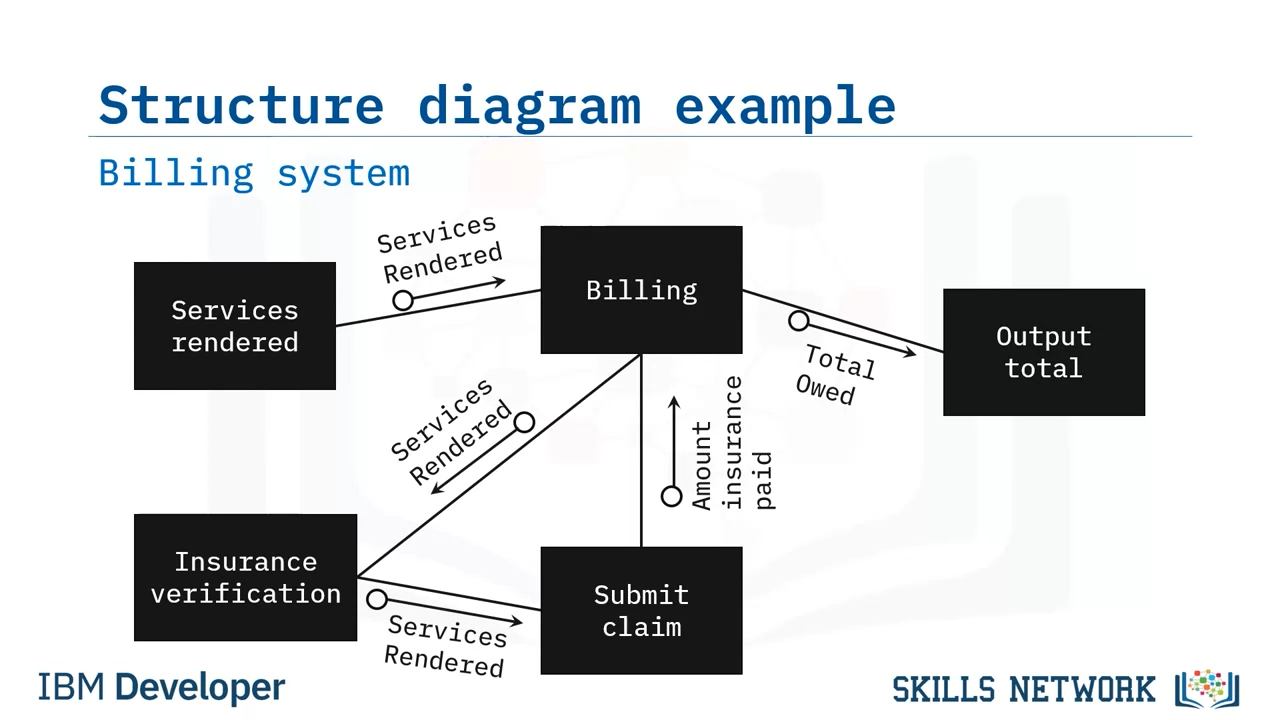 Structure diagram example

Billing system

Services rendered

Services Rendered

Billing

Total Owed

Output total

Services Rendered

Amount insurance paid

Insurance verification

Services Rendered

Submit claim

IBM Developer

SKILLS NETWORK